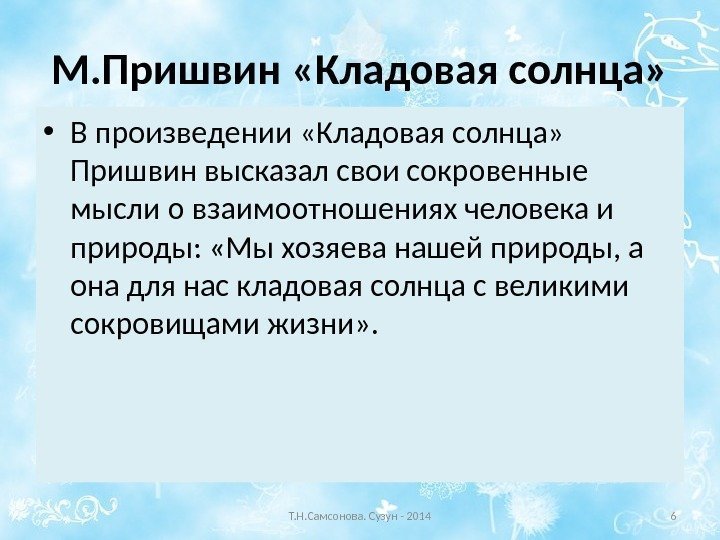 М.Пришвин «Кладовая солнца»

• В произведении «Кладовая солнца» Пришвин высказал свои сокровенные мысли о взаимоотношениях человека и природы: «Мы хозяева нашей природы, а она для нас кладовая солнца с великими сокровищами жизни».

Т.Н.Самсонова. Сузун - 2014

6